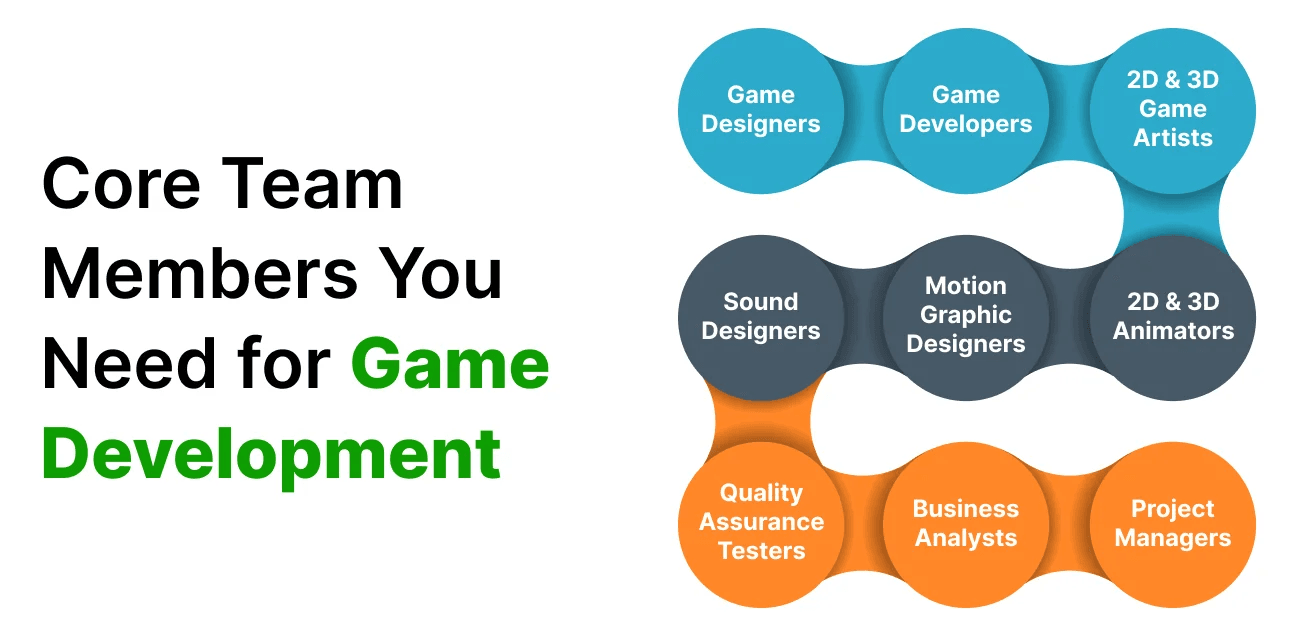 Core Team Members You Need for Game Development

Game Designers

Game Developers

2D & 3D Game Artists

Sound Designers

Motion Graphic Designers

2D & 3D Animators

Quality Assurance Testers

Business Analysts

Project Managers